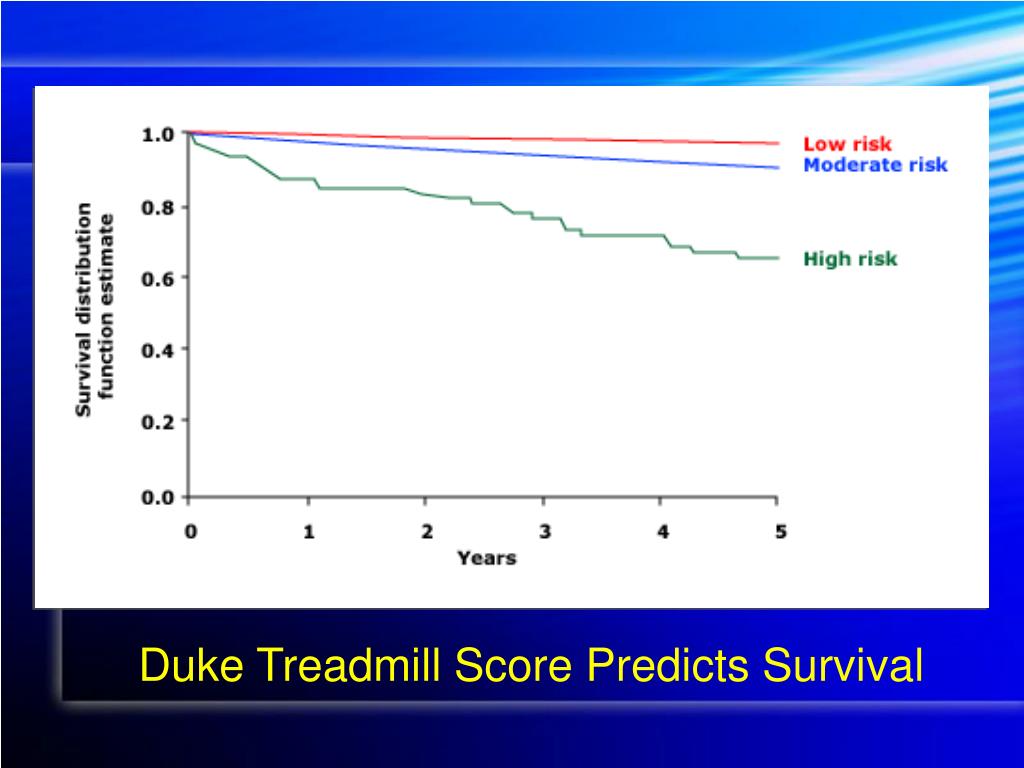 Survival distribution function estimate

1.0
0.8
0.6
0.4
0.2
0.0

0 1 2 3 4 5

Years

Low risk
Moderate risk
High risk

Duke Treadmill Score Predicts Survival